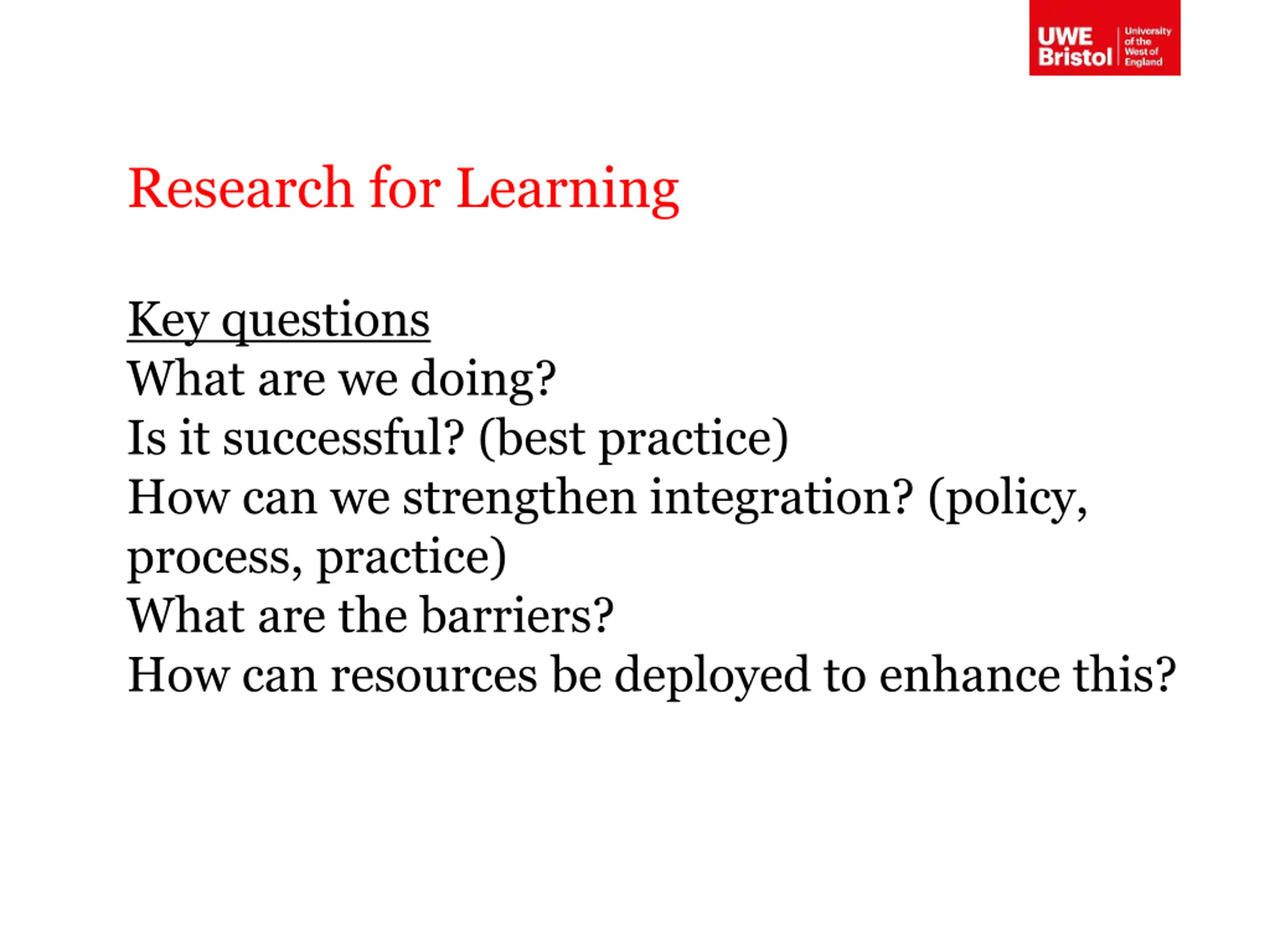 UWE Bristol University of the West of England

Research for Learning

Key questions
What are we doing?
Is it successful? (best practice)
How can we strengthen integration? (policy, process, practice)
What are the barriers?
How can resources be deployed to enhance this?